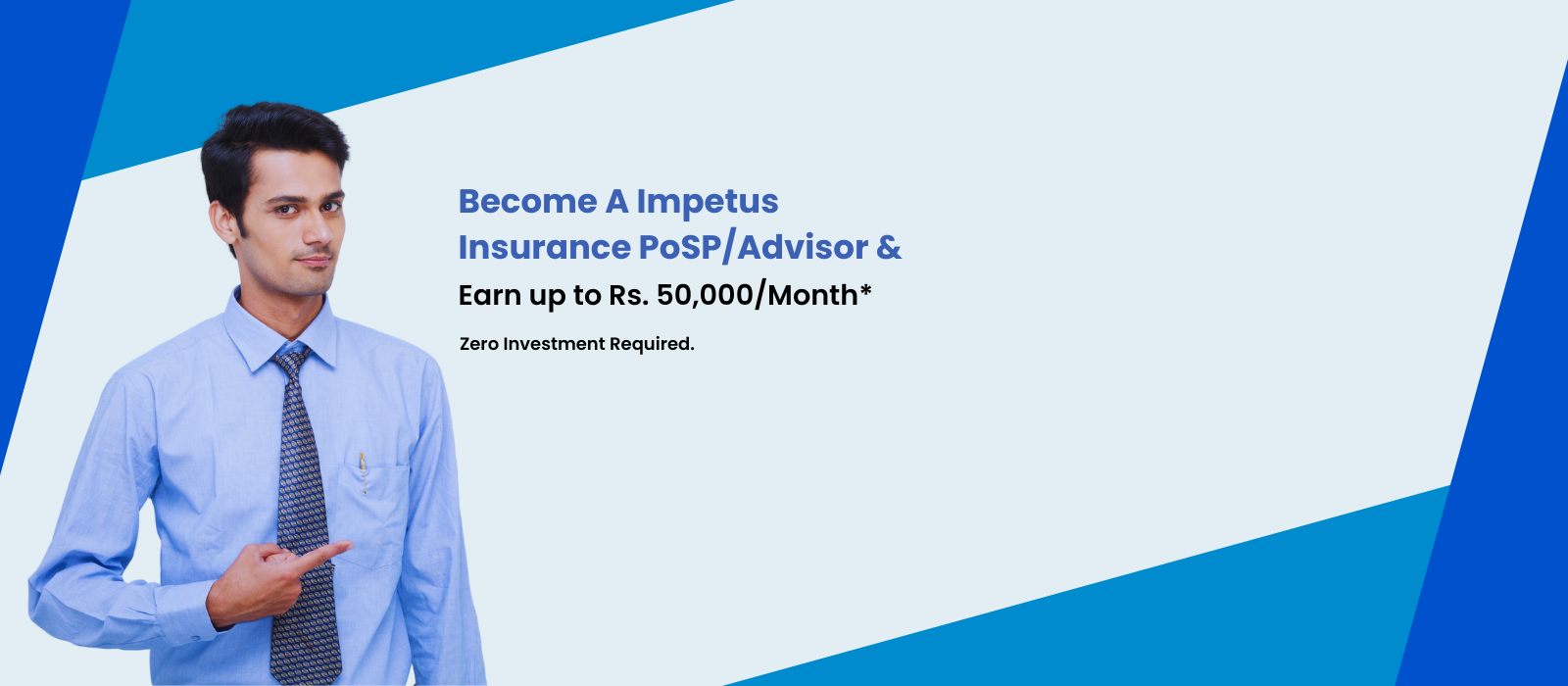 Become A Impetus Insurance PoSP/Advisor &
Earn up to Rs. 50,000/Month*

Zero Investment Required.